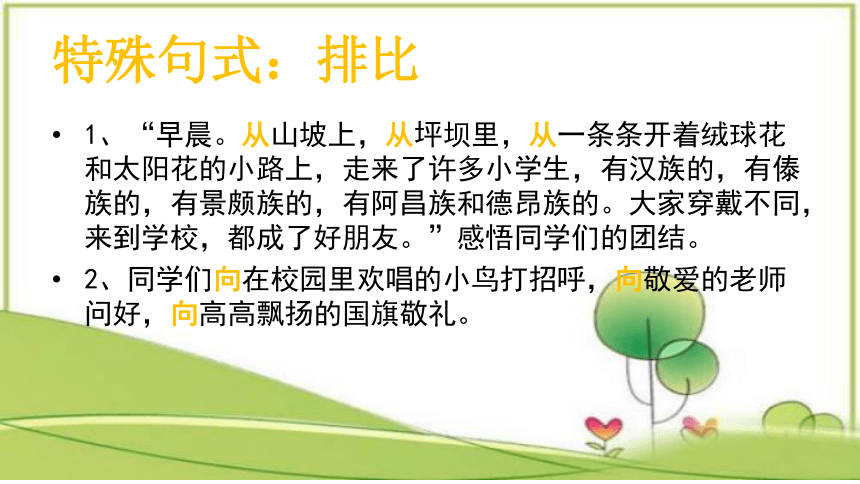 特殊句式：排比

• 1、“早晨。从山坡上，从坪坝里，从一条条开着绒球花和太阳花的小路上，走来了许多小学生，有汉族的，有傣族的，有景颇族的，有阿昌族和德昂族的。大家穿戴不同，来到学校，都成了好朋友。”感悟同学们的团结。

• 2、同学们向在校园里欢唱的小鸟打招呼，向敬爱的老师问好，向高高飘扬的国旗敬礼。